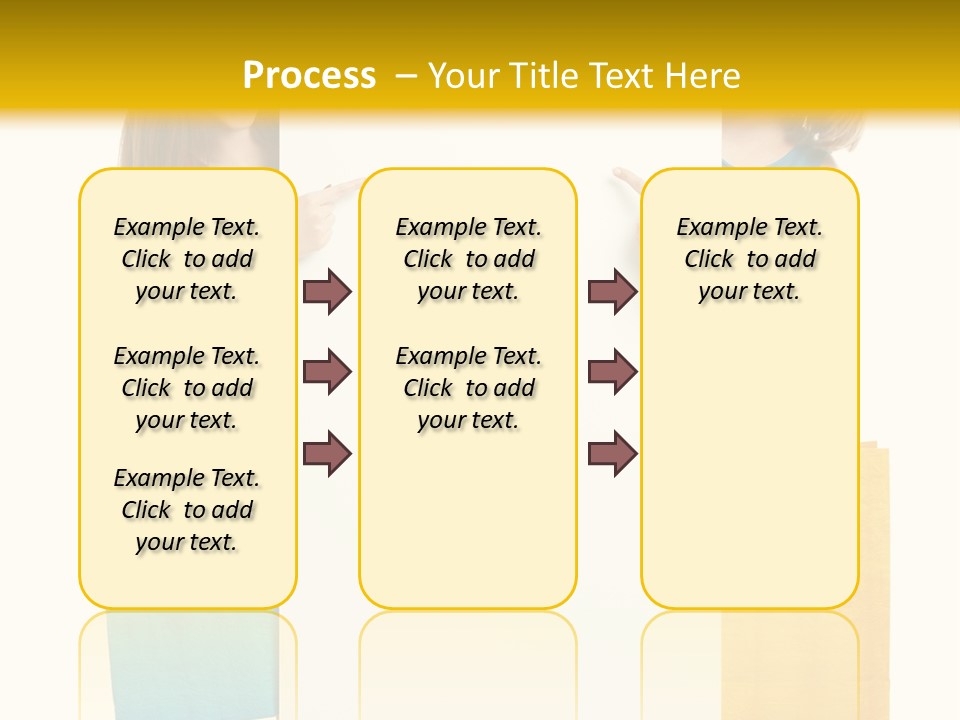 Process – Your Title Text Here

Example Text. Click to add your text.

Example Text. Click to add your text.

Example Text. Click to add your text.

Example Text. Click to add your text.

Example Text. Click to add your text.

Example Text. Click to add your text.